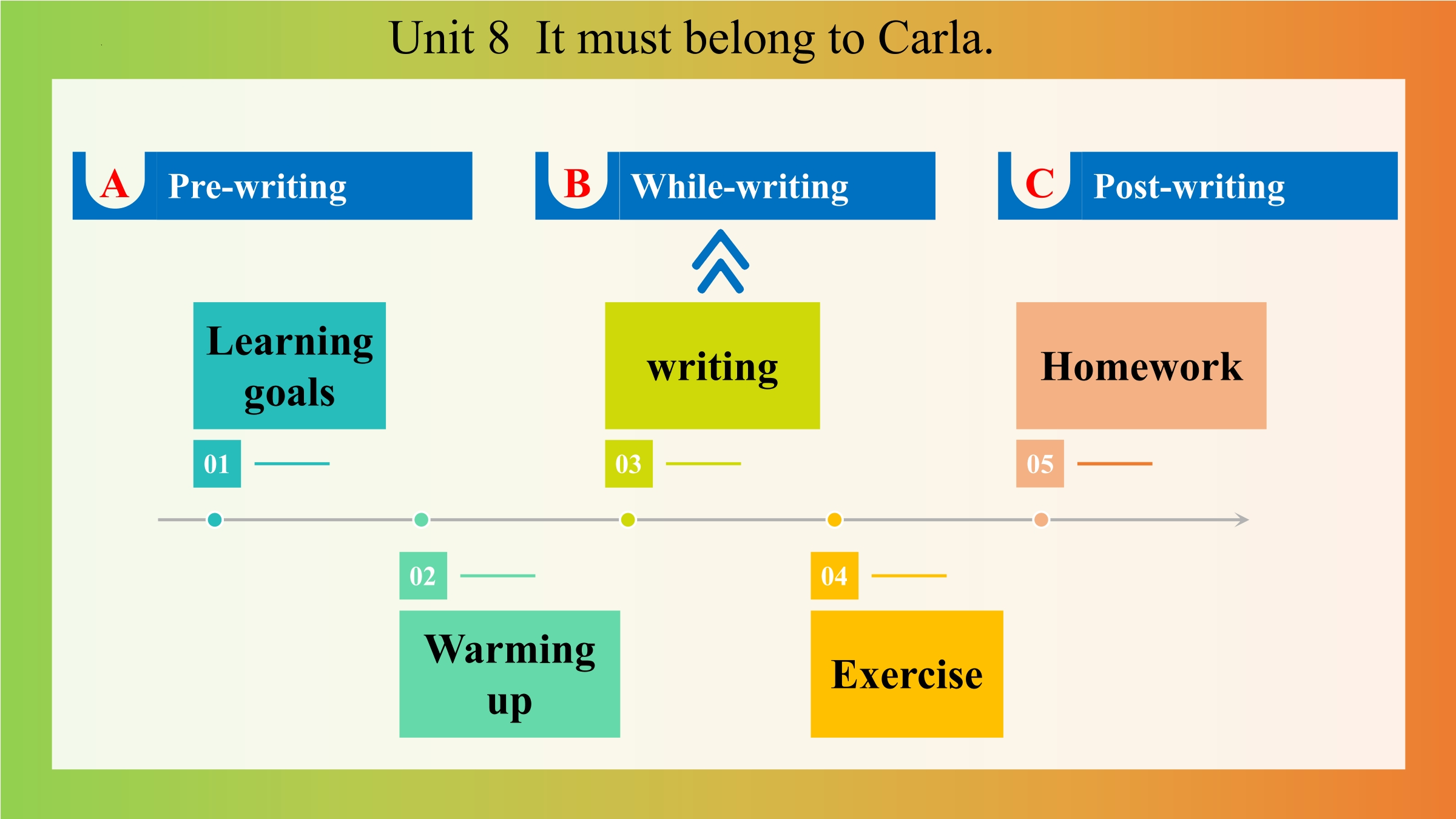 Unit 8 It must belong to Carla.

A Pre-writing

B While-writing

C Post-writing

Learning goals

01

writing

03

Homework

05

02

Warming up

04

Exercise